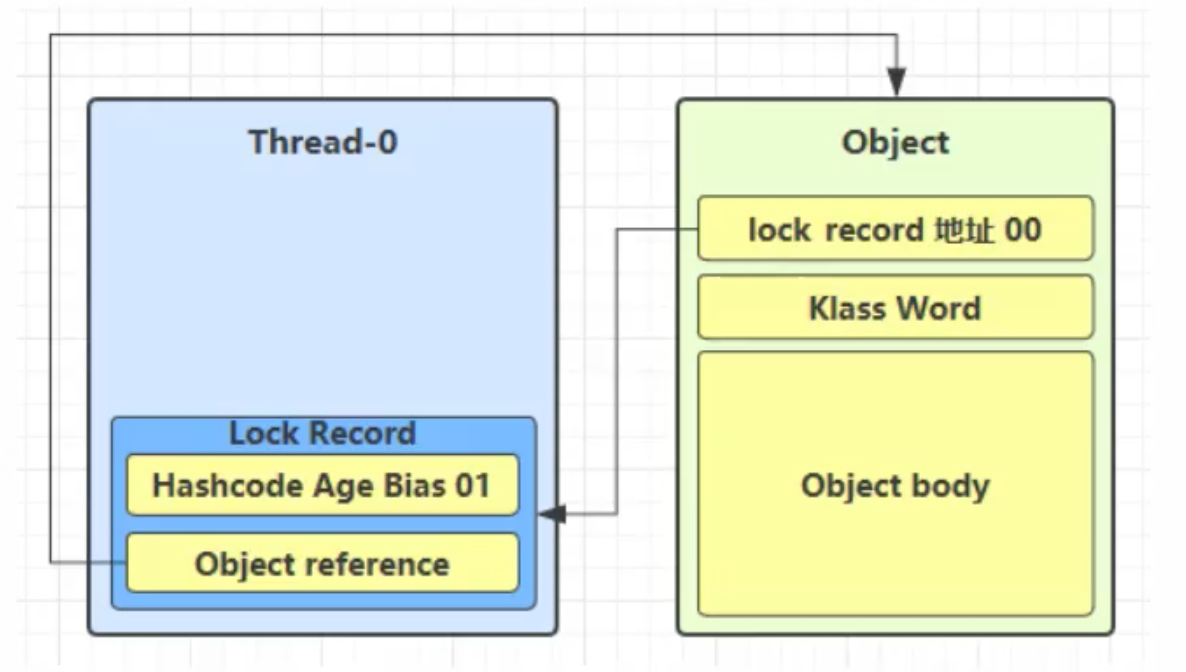 Thread-0

Lock Record

Hashcode Age Bias 01

Object reference

Object

lock record 地址 00

Klass Word

Object body